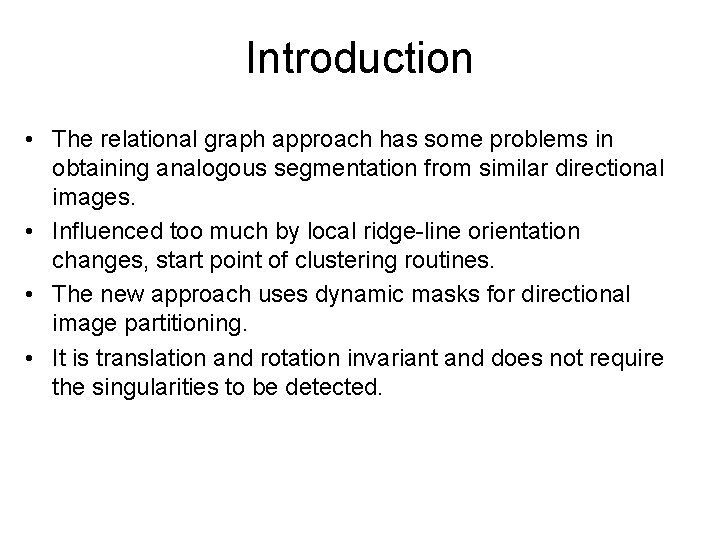 Introduction

• The relational graph approach has some problems in obtaining analogous segmentation from similar directional images.
• Influenced too much by local ridge-line orientation changes, start point of clustering routines.
• The new approach uses dynamic masks for directional image partitioning.
• It is translation and rotation invariant and does not require the singularities to be detected.